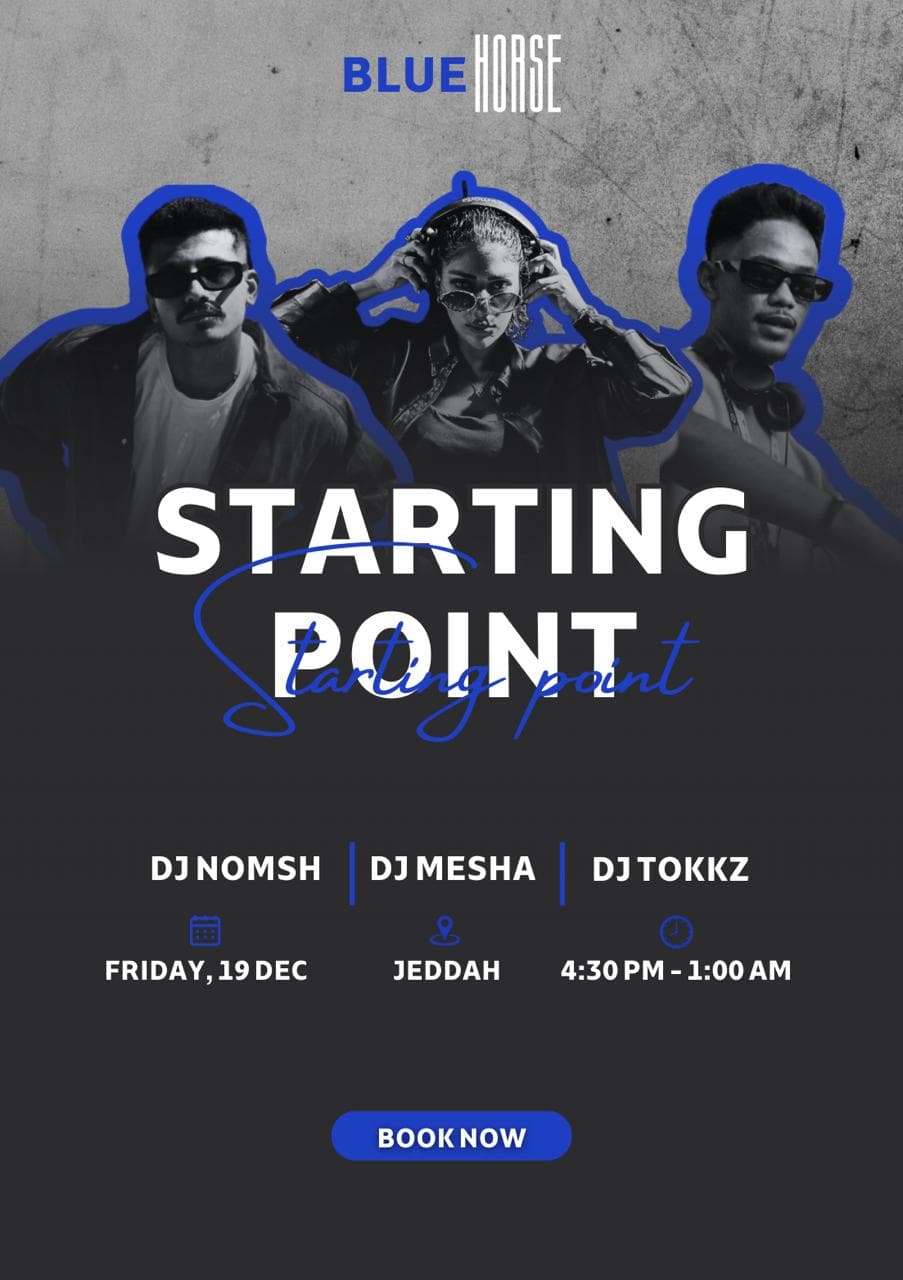 BLUE HORSE

STARTING POINT

Starting point

DJ NOMSH | DJ MESHA | DJ TOKKZ

FRIDAY, 19 DEC

JEDDAH

4:30 PM - 1:00 AM

BOOK NOW